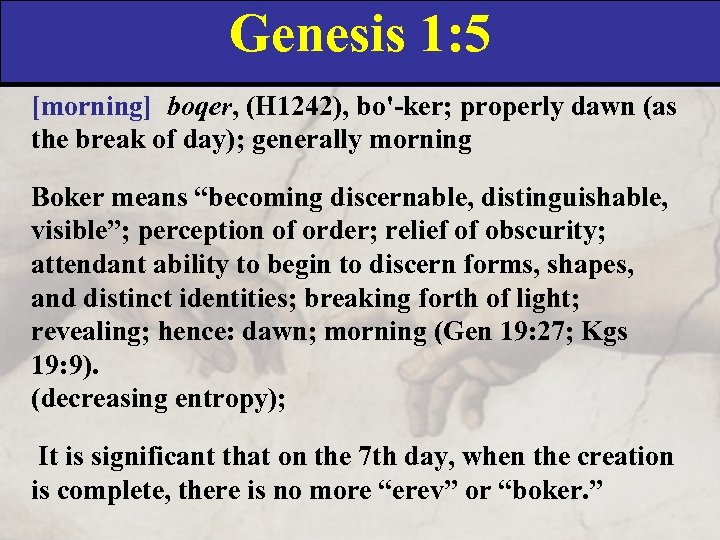 Genesis 1:5

[morning] boqer, (H1242), bo'-ker; properly dawn (as the break of day); generally morning

Boker means “becoming discernable, distinguishable, visible”; perception of order; relief of obscurity; attendant ability to begin to discern forms, shapes, and distinct identities; breaking forth of light; revealing; hence: dawn; morning (Gen 19:27; Kgs 19:9).
(decreasing entropy);

It is significant that on the 7th day, when the creation is complete, there is no more “erev” or “boker.”